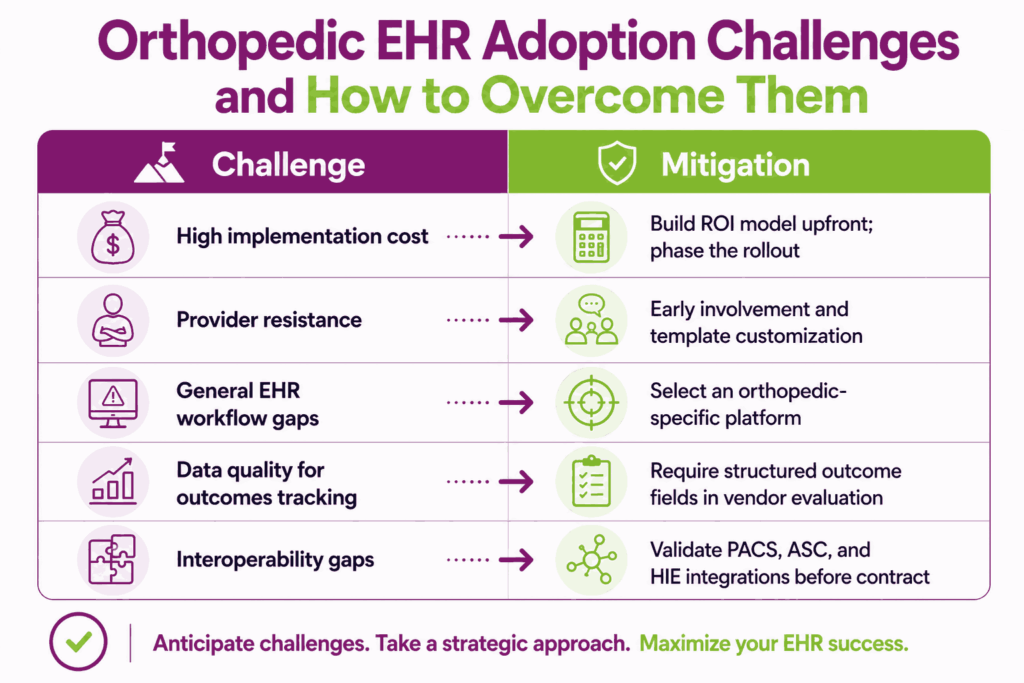 Orthopedic EHR Adoption Challenges and How to Overcome Them

| Challenge | Mitigation |
|---|---|
| High implementation cost | Build ROI model upfront; phase the rollout |
| Provider resistance | Early involvement and template customization |
| General EHR workflow gaps | Select an orthopedic-specific platform |
| Data quality for outcomes tracking | Require structured outcome fields in vendor evaluation |
| Interoperability gaps | Validate PACS, ASC, and HIE integrations before contract |

Anticipate challenges. Take a strategic approach. Maximize your EHR success.